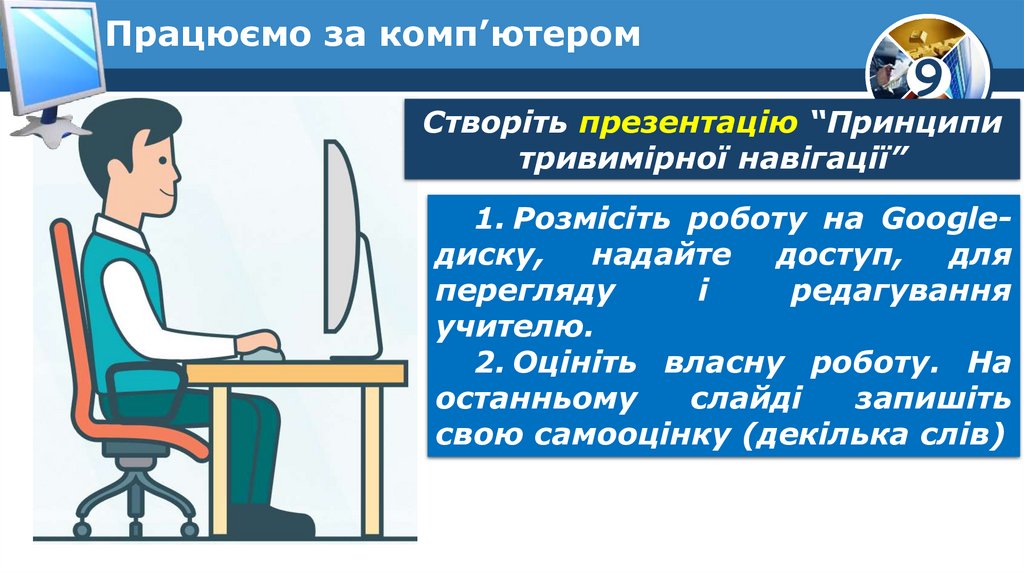 Працюємо за комп’ютером

9

Створіть презентацію “Принципи тривимірної навігації”

1. Розмісіть роботу на Google-диску, надайте доступ, для перегляду і редагування учителю.

2. Оцініть власну роботу. На останньому слайді запишіть свою самооцінку (декілька слів)